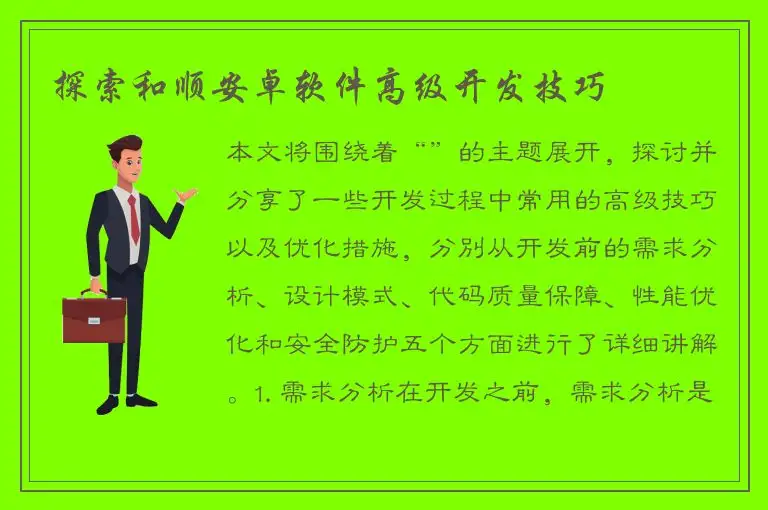 探索和顺安卓软件高级开发技巧

本文将围绕着“”的主题展开，探讨并分享了一些开发过程中常用的高级技巧以及优化措施，分别从开发前的需求分析、设计模式、代码质量保障、性能优化和安全防护五个方面进行了详细讲解。1. 需求分析在开发之前，需求分析是